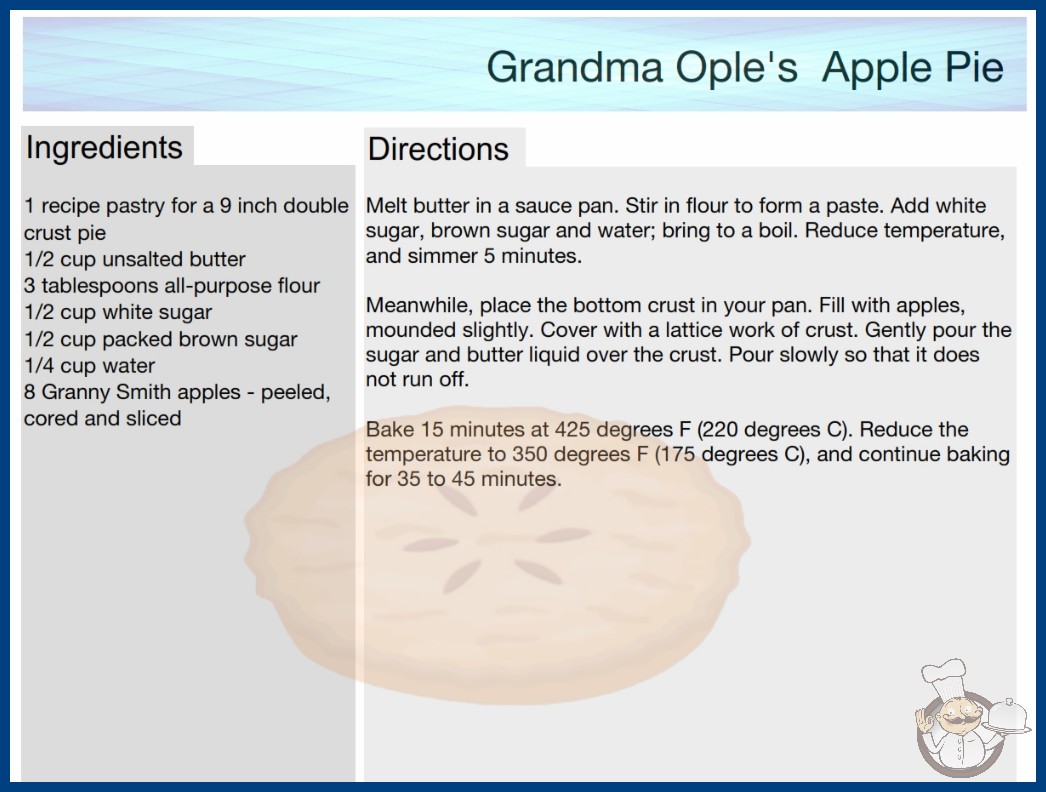 Grandma Ople's Apple Pie

Ingredients

1 recipe pastry for a 9 inch double crust pie
1/2 cup unsalted butter
3 tablespoons all-purpose flour
1/2 cup white sugar
1/2 cup packed brown sugar
1/4 cup water
8 Granny Smith apples - peeled, cored and sliced

Directions

Melt butter in a sauce pan. Stir in flour to form a paste. Add white sugar, brown sugar and water; bring to a boil. Reduce temperature, and simmer 5 minutes.

Meanwhile, place the bottom crust in your pan. Fill with apples, mounded slightly. Cover with a lattice work of crust. Gently pour the sugar and butter liquid over the crust. Pour slowly so that it does not run off.

Bake 15 minutes at 425 degrees F (220 degrees C). Reduce the temperature to 350 degrees F (175 degrees C), and continue baking for 35 to 45 minutes.